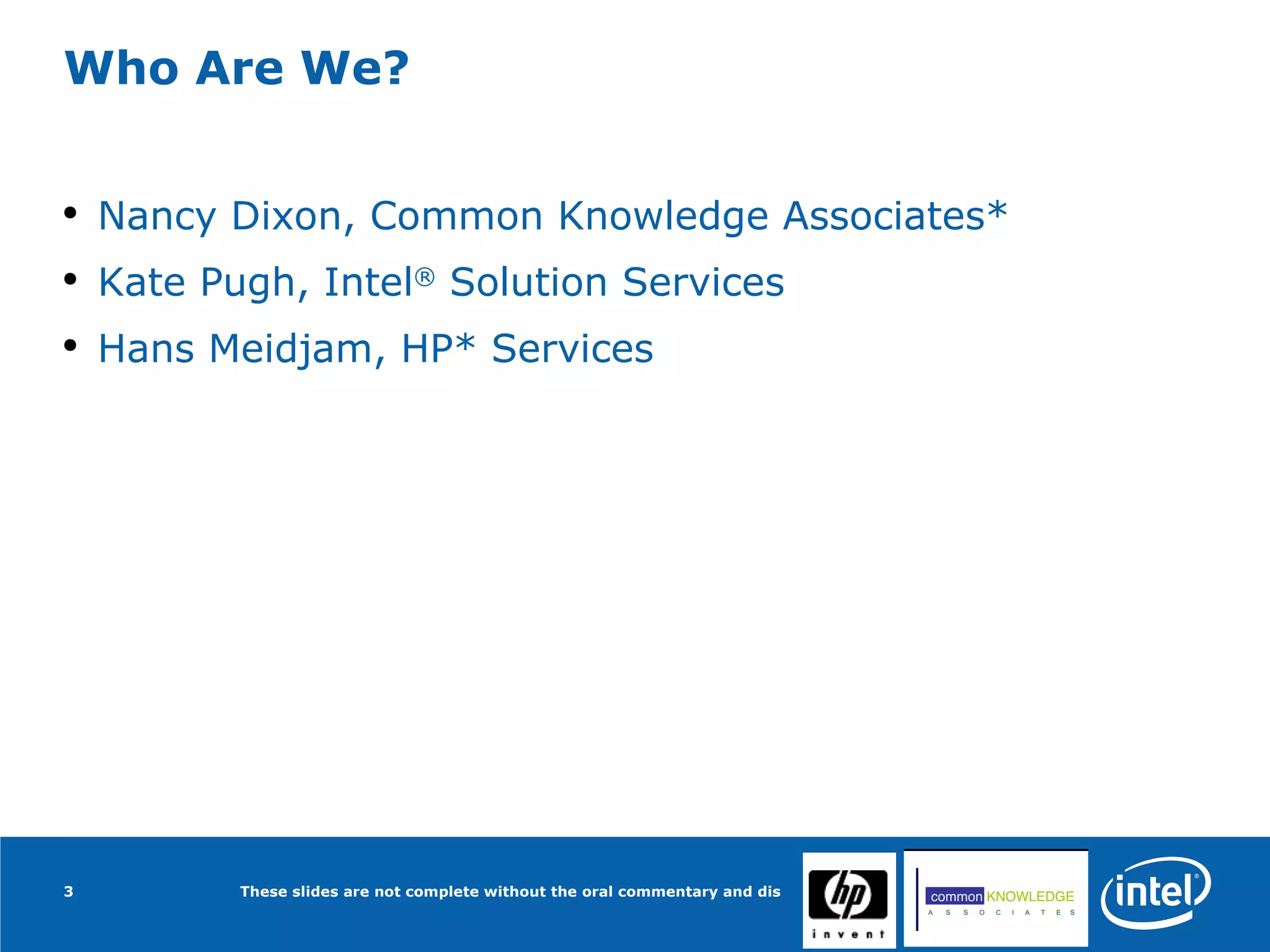 Who Are We?

• Nancy Dixon, Common Knowledge Associates*

• Kate Pugh, Intel® Solution Services

• Hans Meidjam, HP* Services

3

These slides are not complete without the oral commentary and dis

hp invent

common KNOWLEDGE ASSOCIATES

intel®